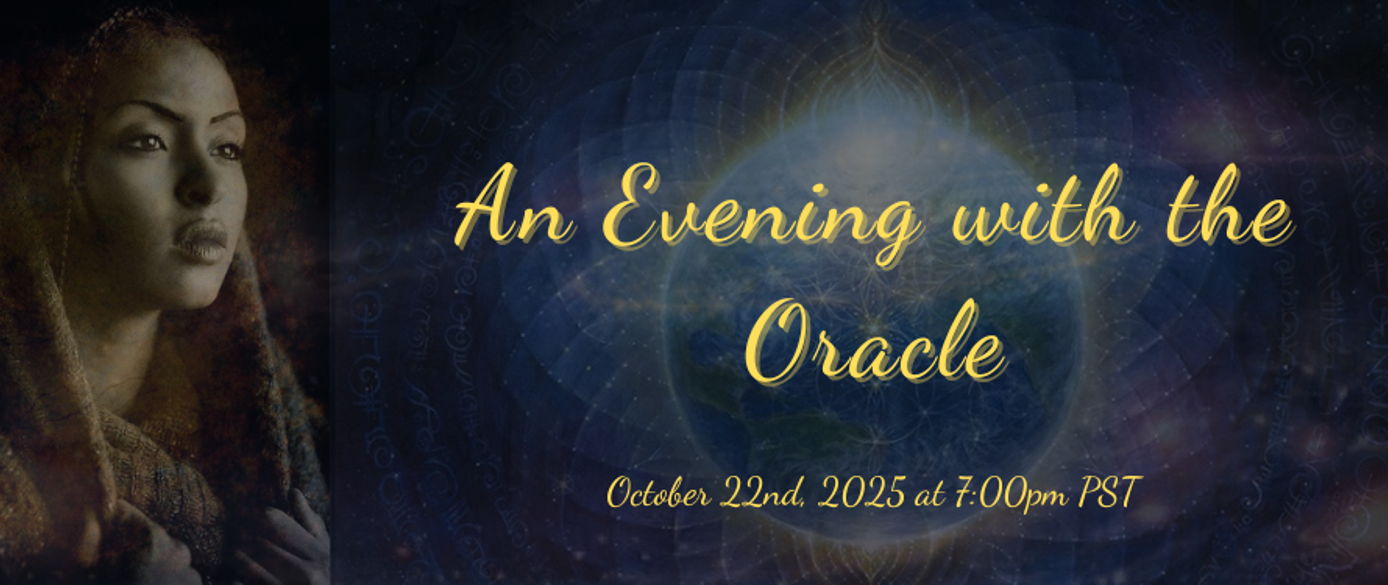 An Evening with the Oracle

October 22nd, 2025 at 7:00pm PST